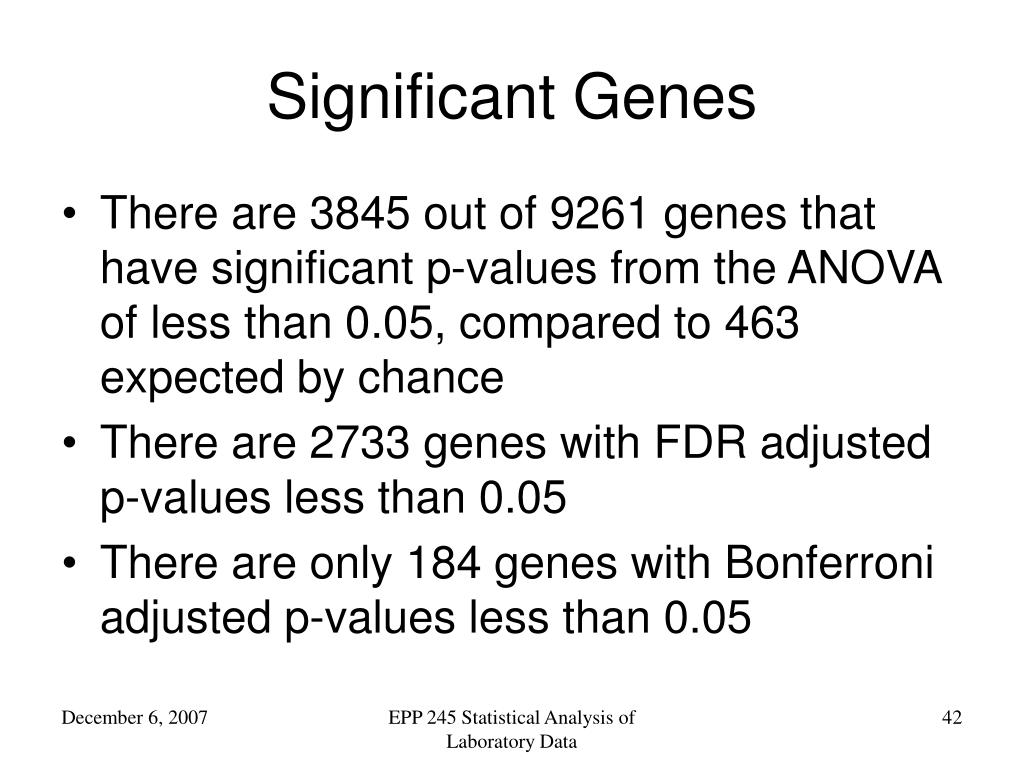 Significant Genes

• There are 3845 out of 9261 genes that have significant p-values from the ANOVA of less than 0.05, compared to 463 expected by chance

• There are 2733 genes with FDR adjusted p-values less than 0.05

• There are only 184 genes with Bonferroni adjusted p-values less than 0.05

December 6, 2007

EPP 245 Statistical Analysis of Laboratory Data

42